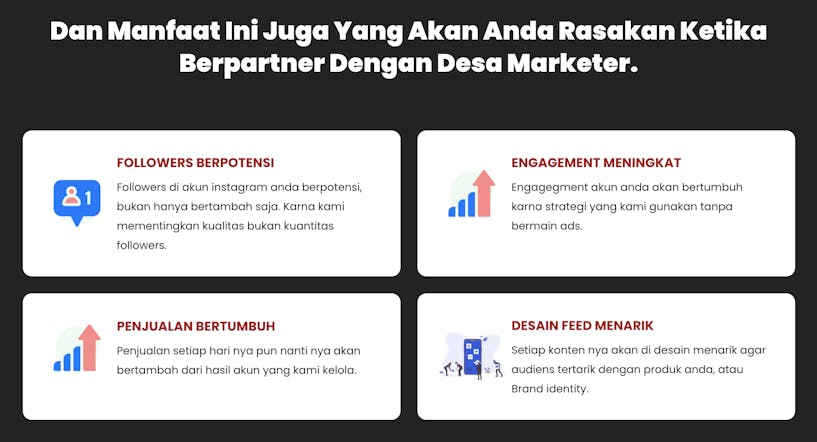 Dan Manfaat Ini Juga Yang Akan Anda Rasakan Ketika Berpartner Dengan Desa Marketer.

1

FOLLOWERS BERPOTENSI

Followers di akun instagram anda berpotensi, bukan hanya bertambah saja. Karna kami mementingkan kualitas bukan kuantitas followers.

ENGAGEMENT MENINGKAT

Engagegment akun anda akan bertumbuh karna strategi yang kami gunakan tanpa bermain ads.

PENJUALAN BERTUMBUH

Penjualan setiap hari nya pun nanti nya akan bertambah dari hasil akun yang kami kelola.

DESAIN FEED MENARIK

Setiap konten nya akan di desain menarik agar audiens tertarik dengan produk anda, atau Brand identity.